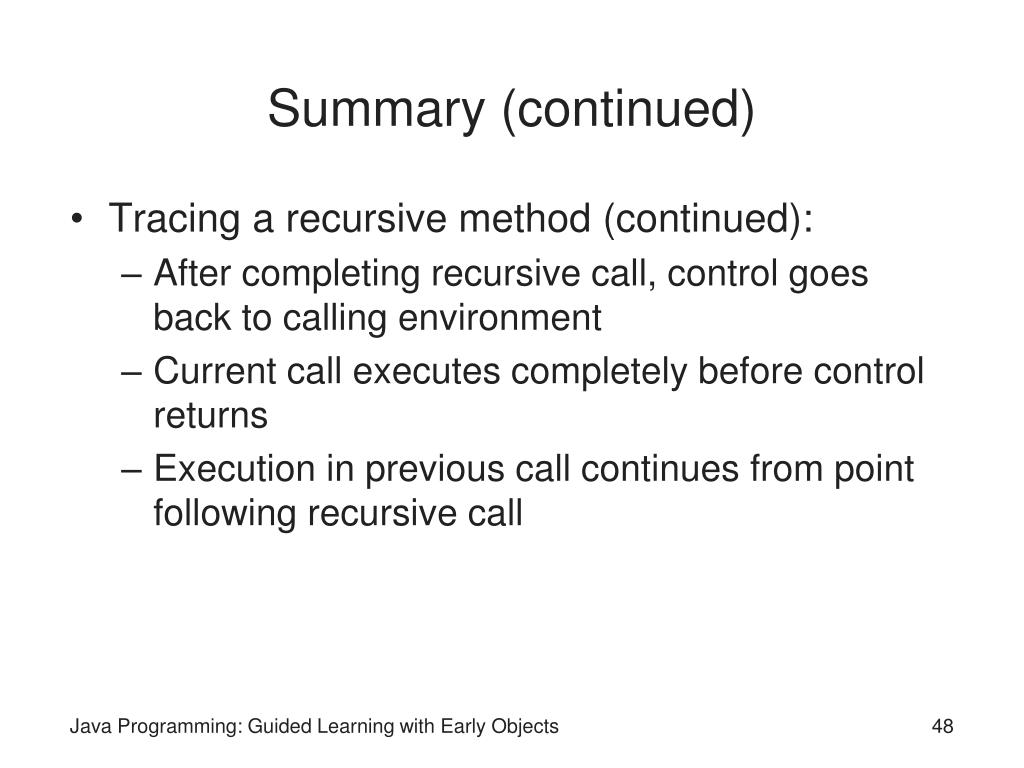 Summary (continued)

• Tracing a recursive method (continued):
  – After completing recursive call, control goes back to calling environment
  – Current call executes completely before control returns
  – Execution in previous call continues from point following recursive call

Java Programming: Guided Learning with Early Objects

48